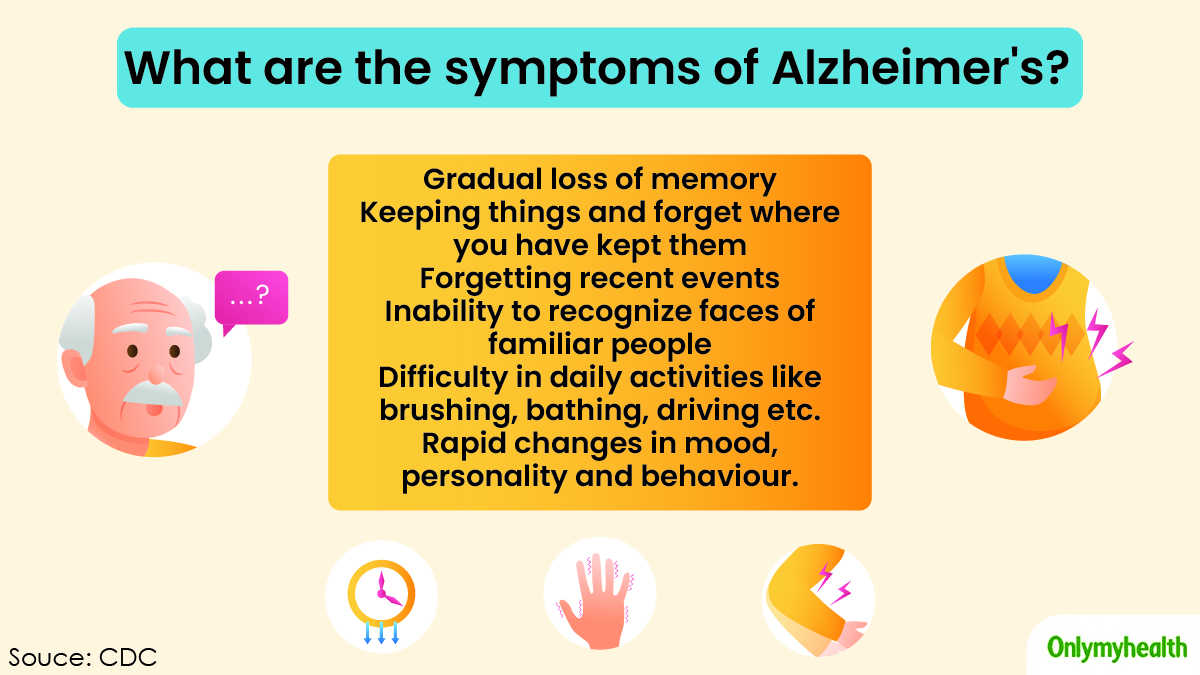 What are the symptoms of Alzheimer's?

...?

Gradual loss of memory
Keeping things and forget where you have kept them
Forgetting recent events
Inability to recognize faces of familiar people
Difficulty in daily activities like brushing, bathing, driving etc.
Rapid changes in mood, personality and behaviour.

Souce: CDC

Onlymyhealth